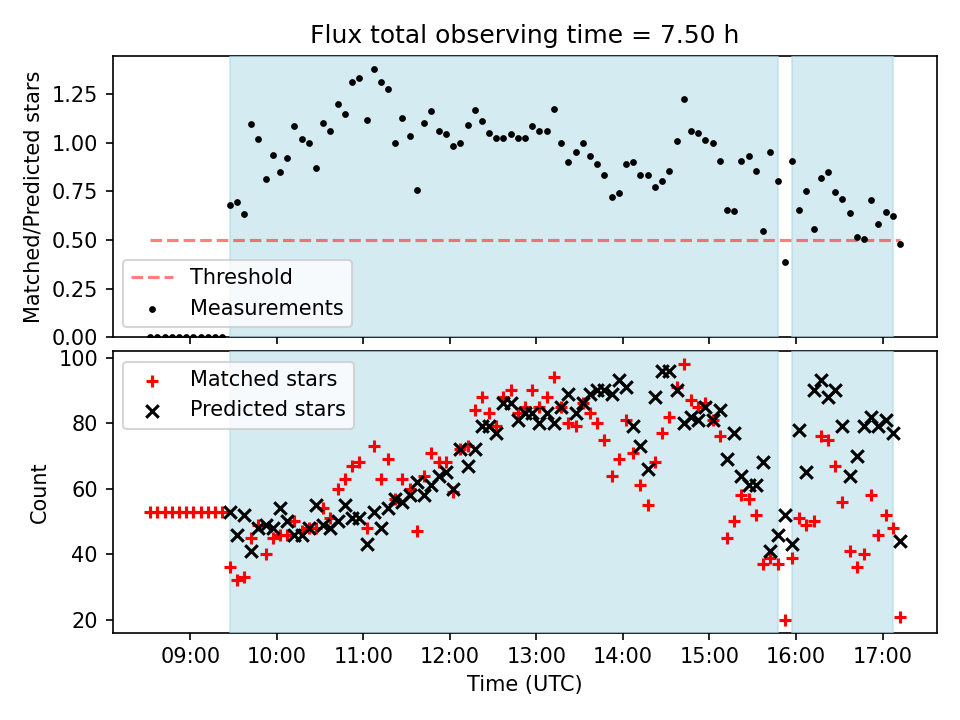 Flux total observing time = 7.50 h

Matched/Predicted stars

1.25
1.00
0.75
0.50
0.25
0.00

Threshold
Measurements

Count

100
80
60
40
20

Matched stars
Predicted stars

09:00 10:00 11:00 12:00 13:00 14:00 15:00 16:00 17:00

Time (UTC)